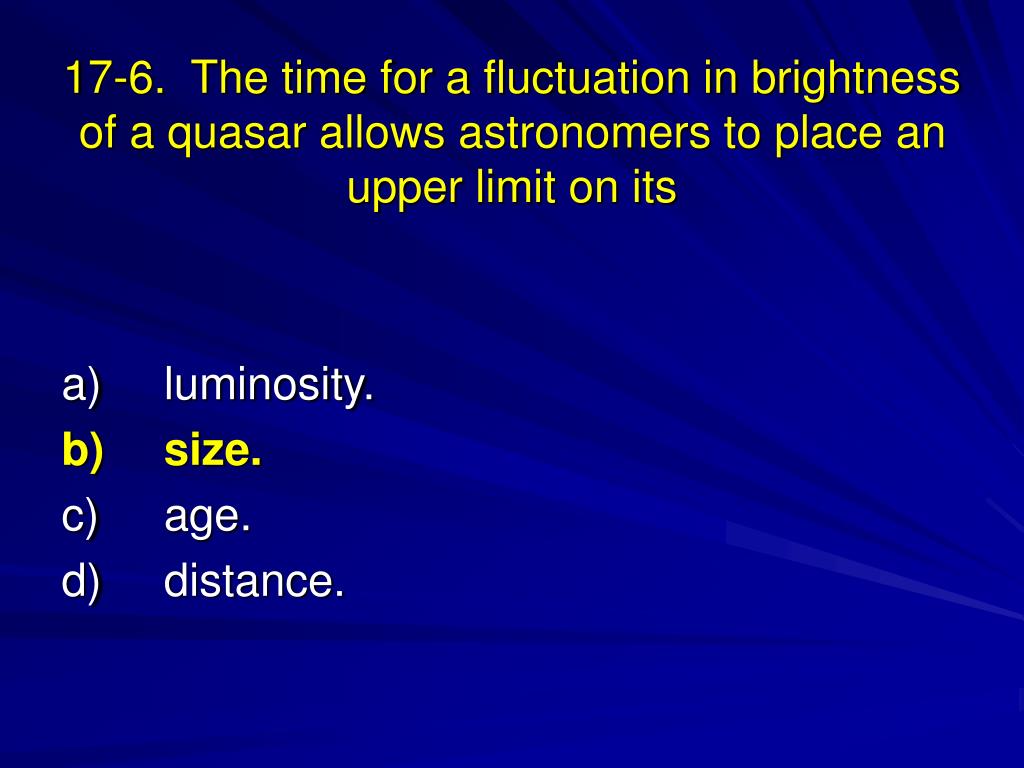 17-6. The time for a fluctuation in brightness of a quasar allows astronomers to place an upper limit on its

a) luminosity.
b) size.
c) age.
d) distance.